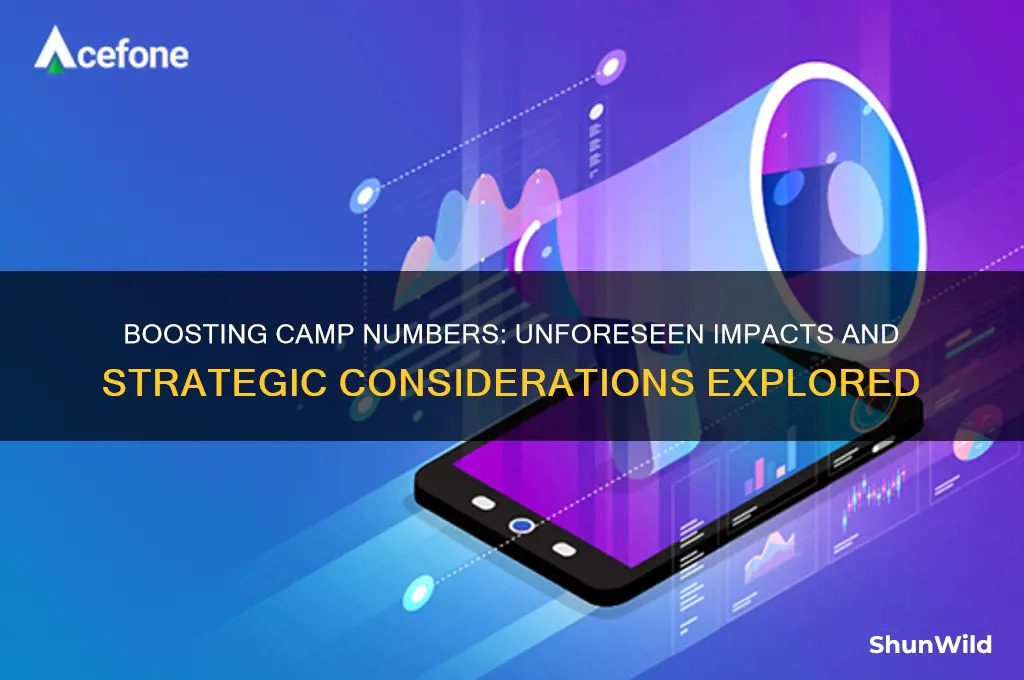 Acefone

BOOSTING CAMP NUMBERS: UNFORESEEN IMPACTS AND STRATEGIC CONSIDERATIONS EXPLORED

ShunWild